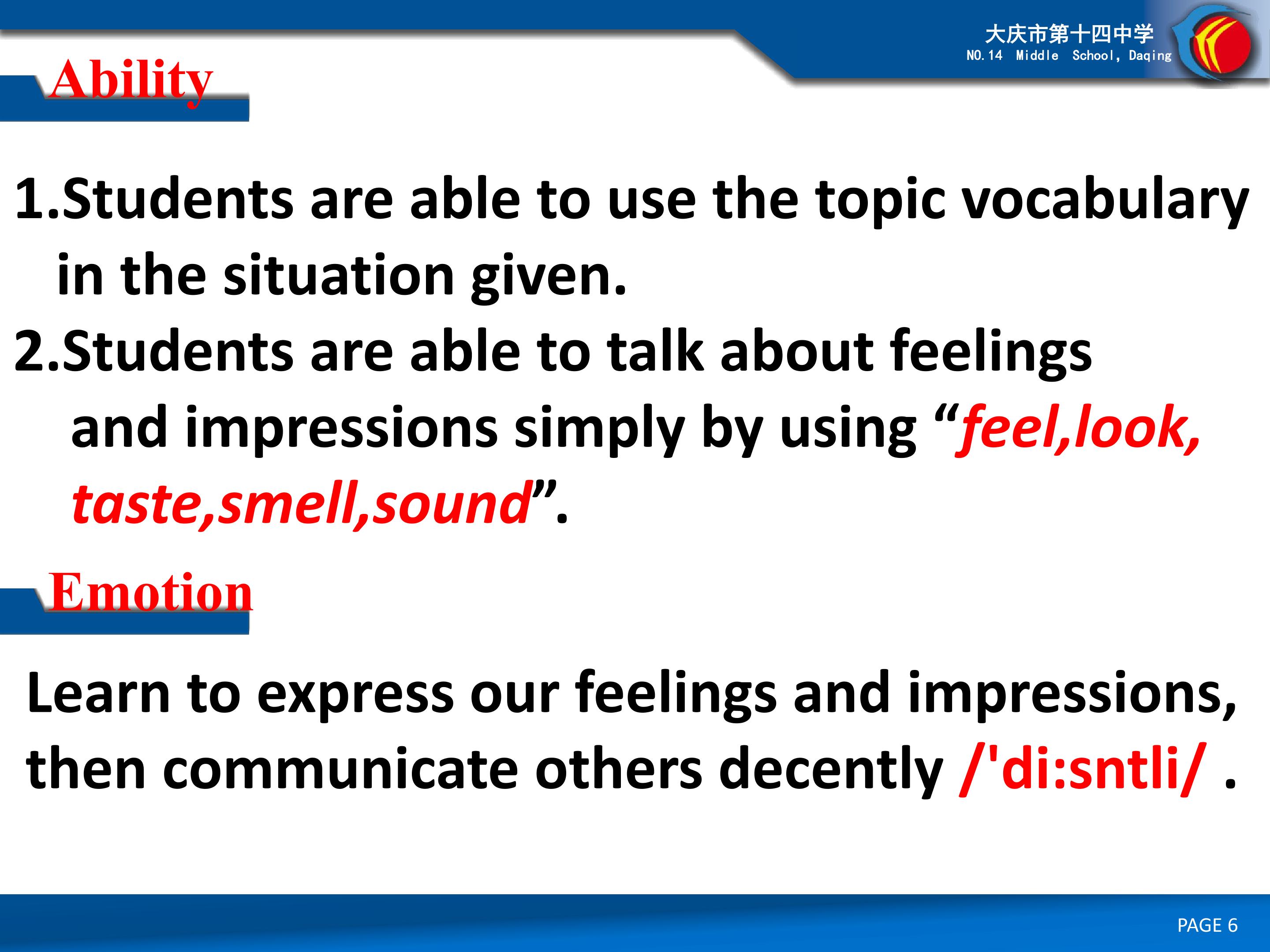 大庆市第十四中学
NO.14 Middle School, Daqing

Ability

1.Students are able to use the topic vocabulary in the situation given.

2.Students are able to talk about feelings and impressions simply by using “feel,look, taste,smell,sound”.

Emotion

Learn to express our feelings and impressions, then communicate others decently /'di:sntli/ .

PAGE 6